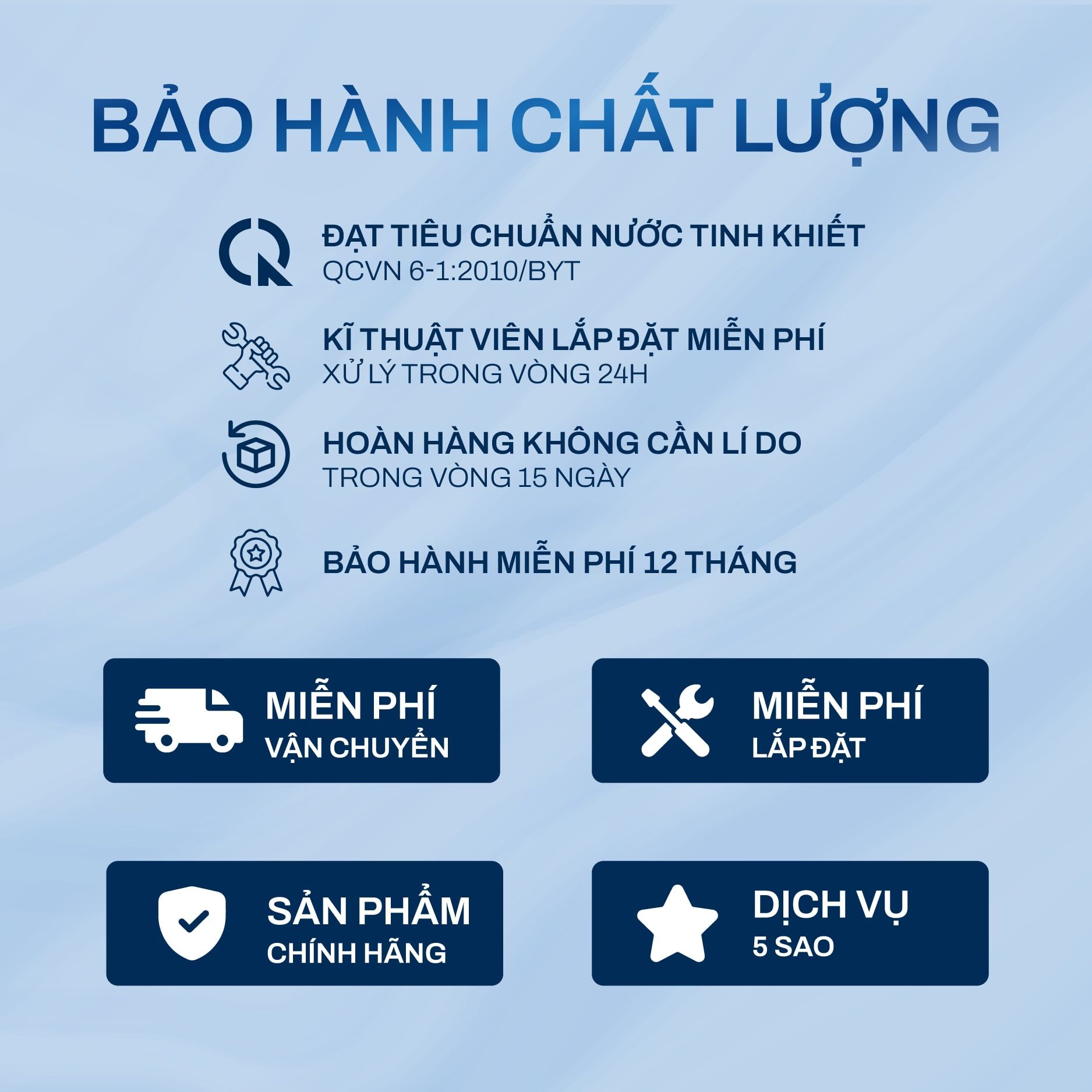 BẢO HÀNH CHẤT LƯỢNG

ĐẠT TIÊU CHUẨN NƯỚC TINH KHIẾT
QCVN 6-1:2010/BYT

KĨ THUẬT VIÊN LẮP ĐẶT MIỄN PHÍ
XỬ LÝ TRONG VÒNG 24H

HOÀN HÀNG KHÔNG CẦN LÍ DO
TRONG VÒNG 15 NGÀY

BẢO HÀNH MIỄN PHÍ 12 THÁNG

MIỄN PHÍ
VẬN CHUYỂN

MIỄN PHÍ
LẮP ĐẶT

SẢN PHẨM
CHÍNH HÃNG

DỊCH VỤ
5 SAO